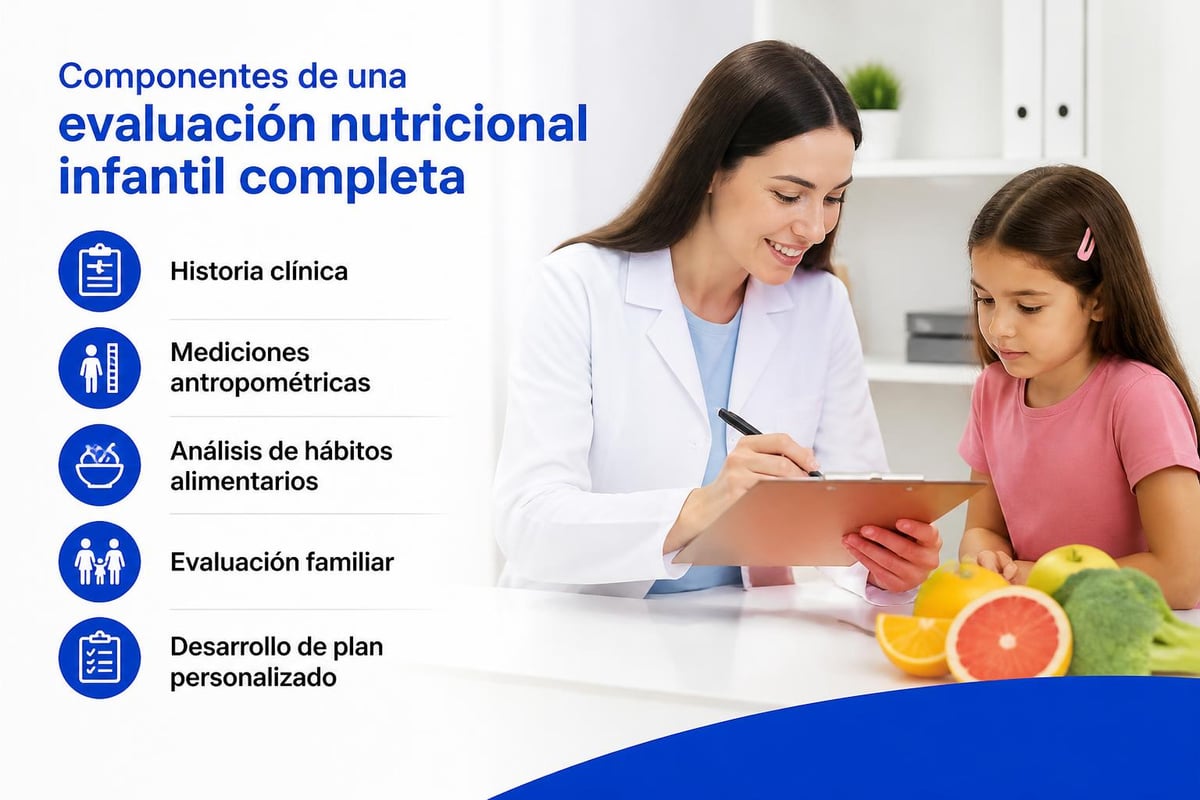 Componentes de una
evaluación nutricional infantil completa

Historia clínica

Mediciones antropométricas

Análisis de hábitos alimentarios

Evaluación familiar

Desarrollo de plan personalizado